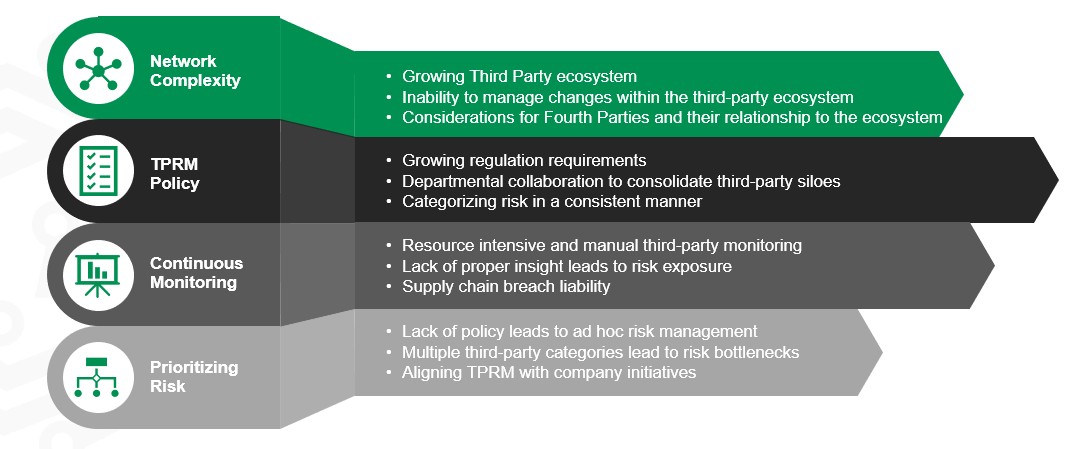 Network Complexity

• Growing Third Party ecosystem
• Inability to manage changes within the third-party ecosystem
• Considerations for Fourth Parties and their relationship to the ecosystem

TPRM Policy

• Growing regulation requirements
• Departmental collaboration to consolidate third-party siloes
• Categorizing risk in a consistent manner

Continuous Monitoring

• Resource intensive and manual third-party monitoring
• Lack of proper insight leads to risk exposure
• Supply chain breach liability

Prioritizing Risk

• Lack of policy leads to ad hoc risk management
• Multiple third-party categories lead to risk bottlenecks
• Aligning TPRM with company initiatives